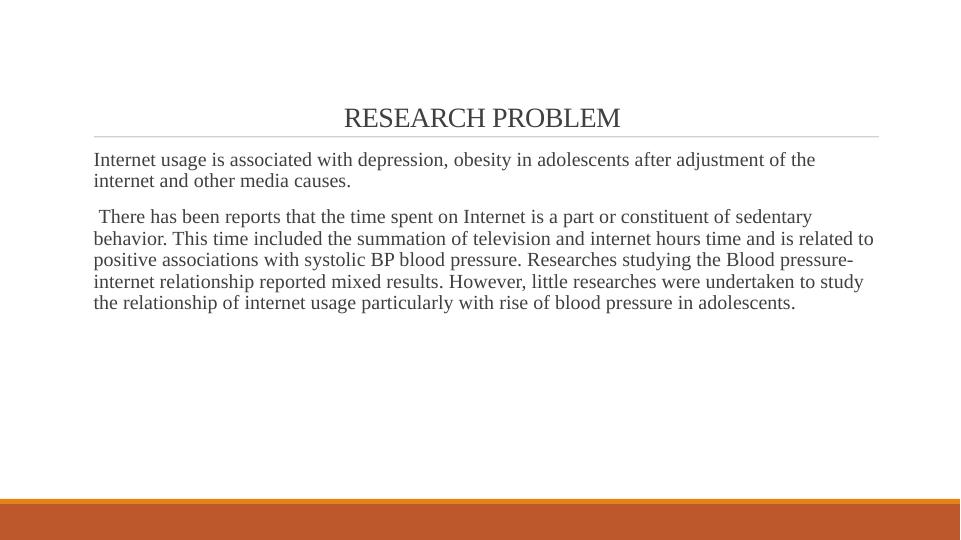 RESEARCH PROBLEM

Internet usage is associated with depression, obesity in adolescents after adjustment of the internet and other media causes.

There has been reports that the time spent on Internet is a part or constituent of sedentary behavior. This time included the summation of television and internet hours time and is related to positive associations with systolic BP blood pressure. Researches studying the Blood pressure-internet relationship reported mixed results. However, little researches were undertaken to study the relationship of internet usage particularly with rise of blood pressure in adolescents.